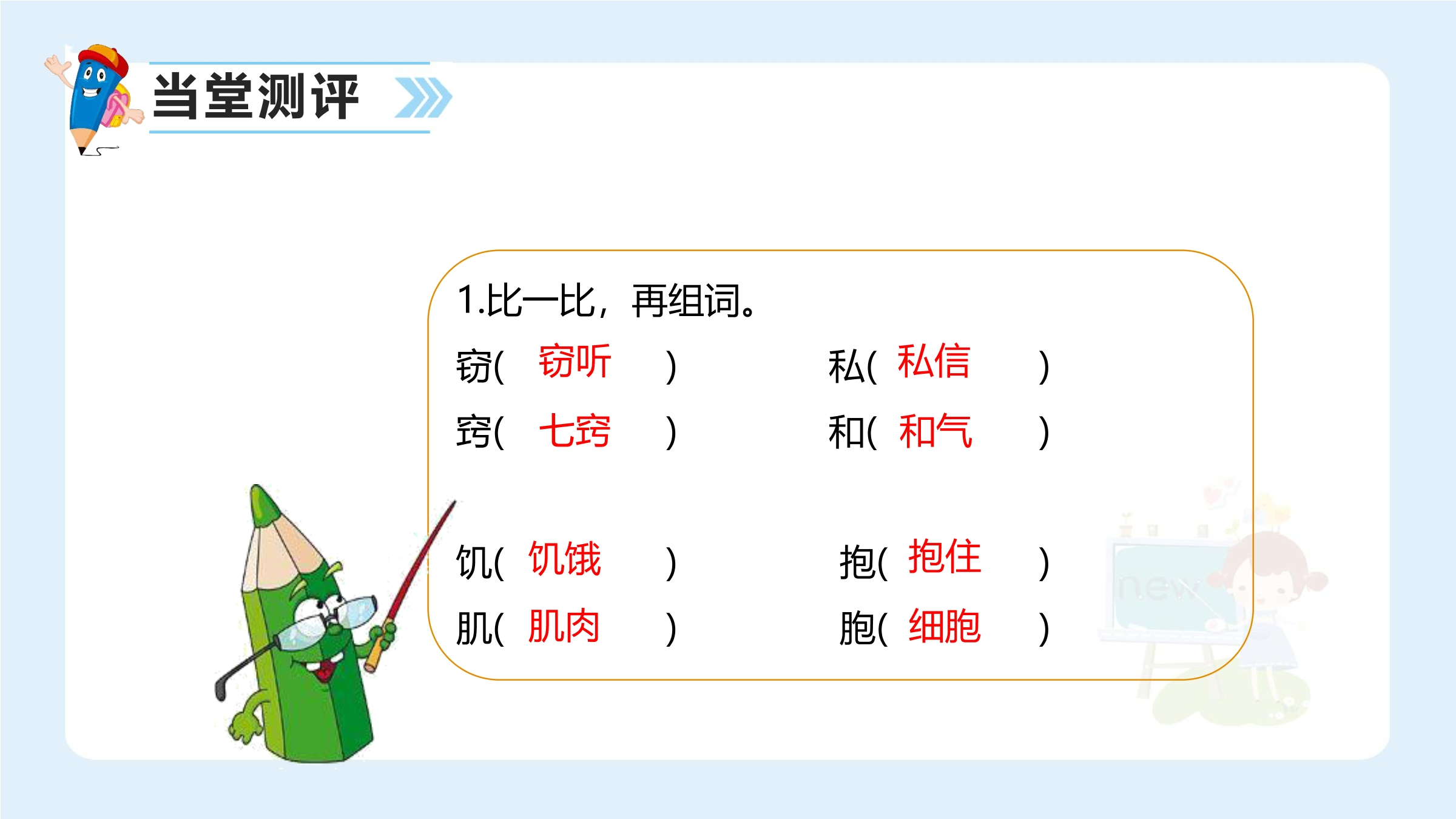 当堂测评

1.比一比，再组词。

窃( 窃听 ) 私( 私信 )
窍( 七窍 ) 和( 和气 )

饥( 饥饿 ) 抱( 抱住 )
肌( 肌肉 ) 胞( 细胞 )

new